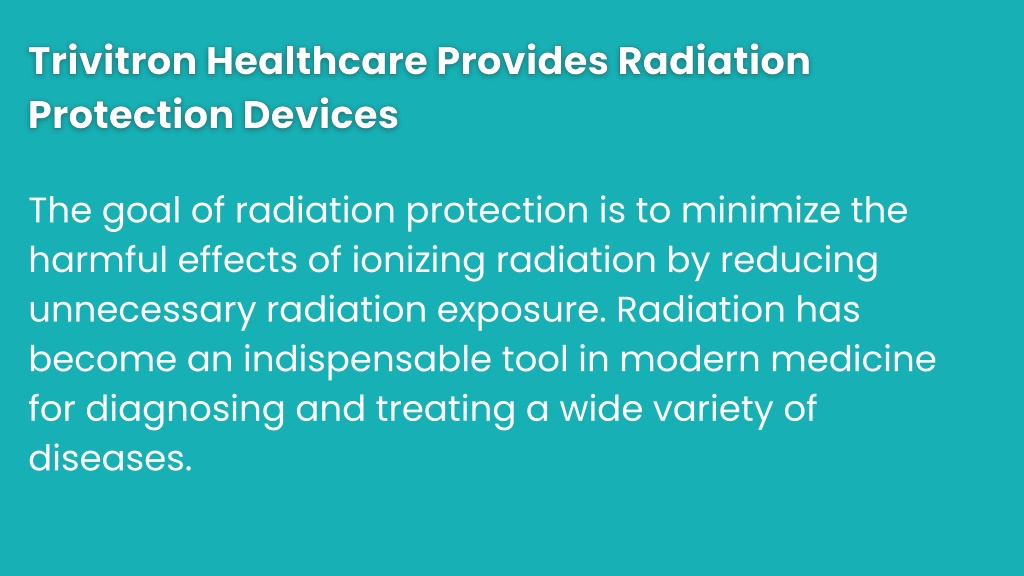 Trivitron Healthcare Provides Radiation Protection Devices

The goal of radiation protection is to minimize the harmful effects of ionizing radiation by reducing unnecessary radiation exposure. Radiation has become an indispensable tool in modern medicine for diagnosing and treating a wide variety of diseases.